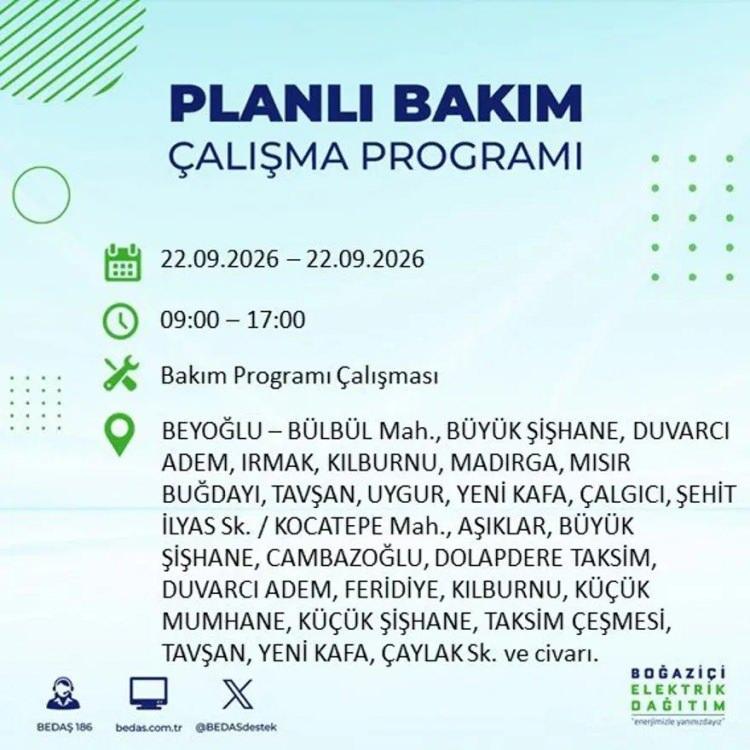 PLANLI BAKIM
ÇALIŞMA PROGRAMI

22.09.2026 – 22.09.2026

09:00 – 17:00

Bakım Programı Çalışması

BEYOĞLU – BÜLBÜL Mah., BÜYÜK ŞİŞHANE, DUVARCI ADEM, IRMAK, KILBURNU, MADIRGA, MISIR BUĞDAYI, TAVŞAN, UYGUR, YENİ KAFA, ÇALGICI, ŞEHİT İLYAS Sk. / KOCATEPE Mah., AŞIKLAR, BÜYÜK ŞİŞHANE, CAMBAZOĞLU, DOLAPDERE TAKSİM, DUVARCI ADEM, FERİDİYE, KILBURNU, KÜÇÜK MUMHANE, KÜÇÜK ŞİŞHANE, TAKSİM ÇEŞMESİ, TAVŞAN, YENİ KAFA, ÇAYLAK Sk. ve civarı.

BEDAŞ 186
bedas.com.tr
@BEDASdestek

BOĞAZİÇİ
ELEKTRİK
DAĞITIM
"enerjimizle yanınızdayız"